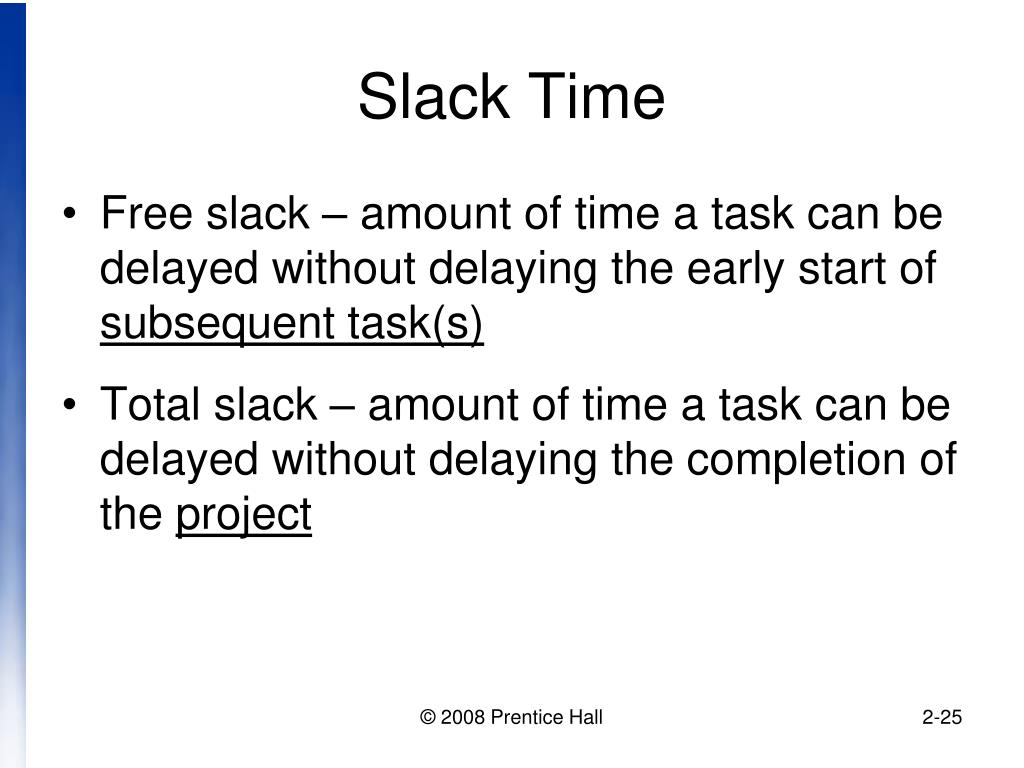 Slack Time

• Free slack – amount of time a task can be delayed without delaying the early start of subsequent task(s)

• Total slack – amount of time a task can be delayed without delaying the completion of the project

© 2008 Prentice Hall

2-25